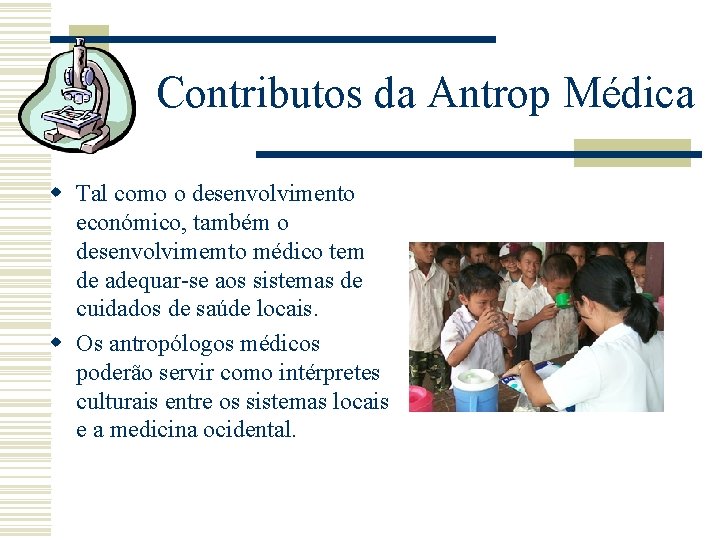 Contributos da Antrop Médica

Tal como o desenvolvimento económico, também o desenvolvimemto médico tem de adequar-se aos sistemas de cuidados de saúde locais.

Os antropólogos médicos poderão servir como intérpretes culturais entre os sistemas locais e a medicina ocidental.